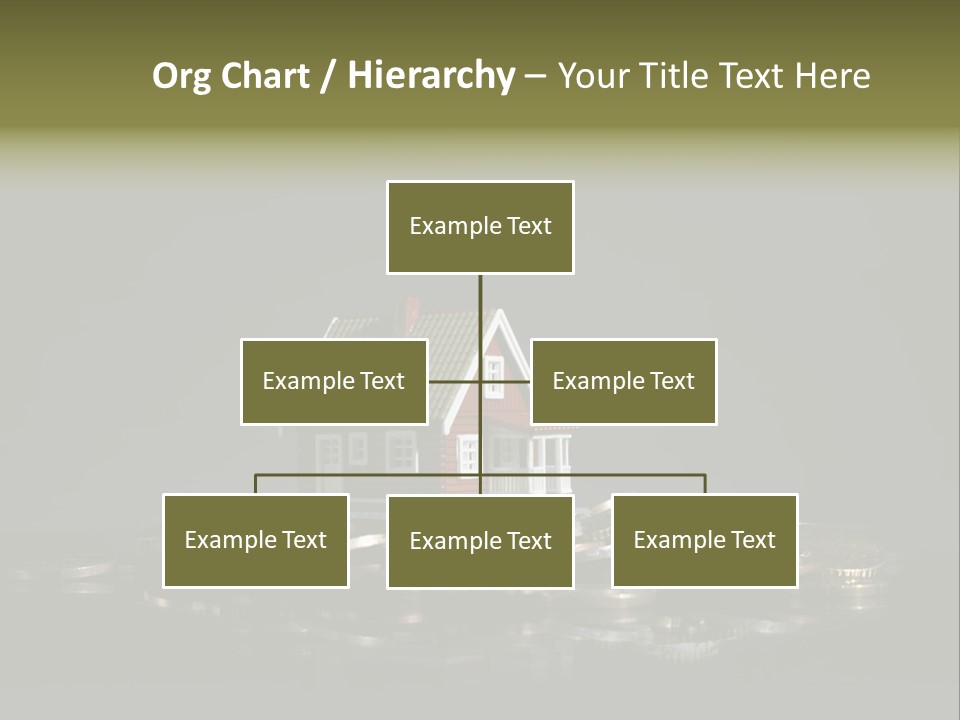 Org Chart / Hierarchy – Your Title Text Here

Example Text

Example Text

Example Text

Example Text

Example Text

Example Text